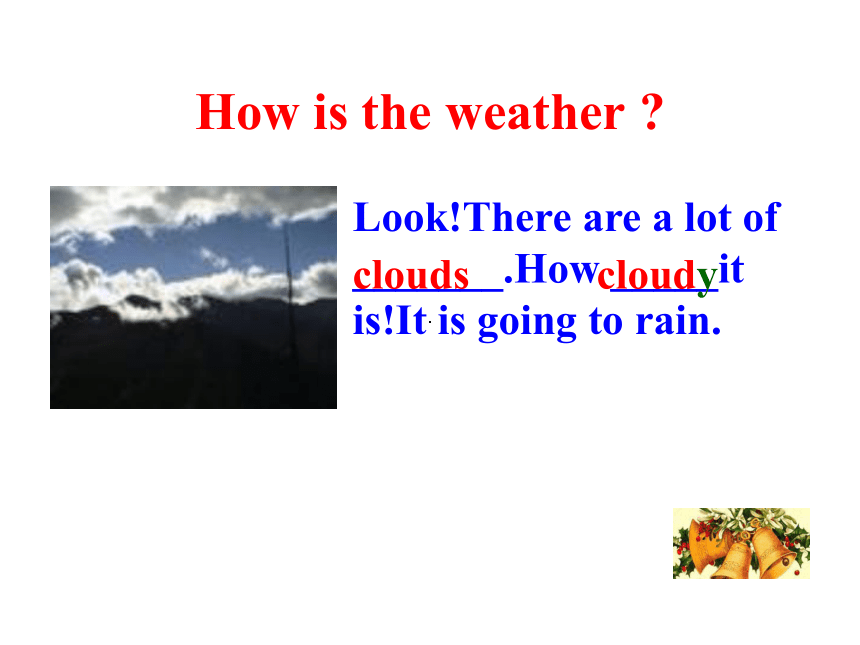 How is the weather ?

Look!There are a lot of clouds .How cloudy it is!It is going to rain.